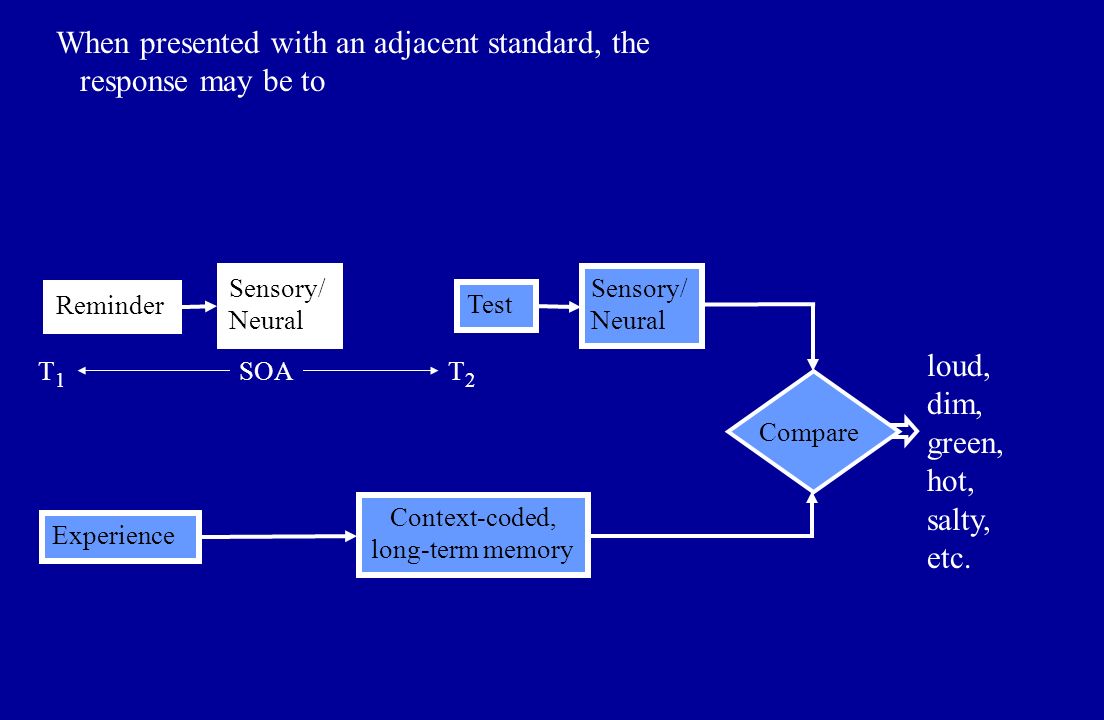 When presented with an adjacent standard, the response may be to

Reminder

Sensory/ Neural

Test

Sensory/ Neural

$T_1$ SOA $T_2$

Compare

loud, dim, green, hot, salty, etc.

Experience

Context-coded, long-term memory